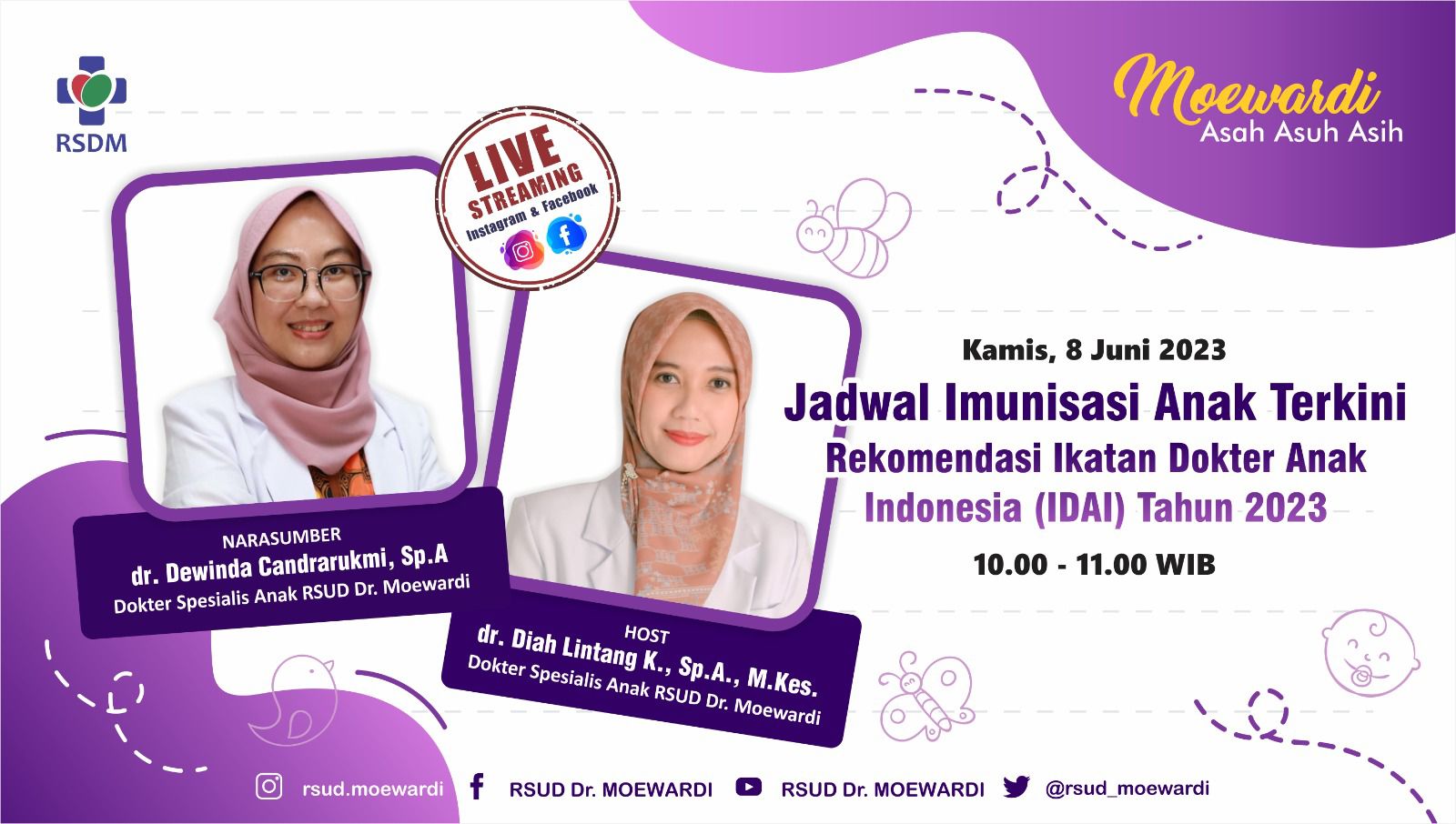 RSDM

Moewardi
Asah Asuh Asih

LIVE
STREAMING
Instagram & Facebook

NARASUMBER
dr. Dewinda Candrarukmi, Sp.A
Dokter Spesialis Anak RSUD Dr. Moewardi

HOST
dr. Diah Lintang K., Sp.A., M.Kes.
Dokter Spesialis Anak RSUD Dr. Moewardi

Kamis, 8 Juni 2023

Jadwal Imunisasi Anak Terkini
Rekomendasi Ikatan Dokter Anak
Indonesia (IDAI) Tahun 2023

10.00 - 11.00 WIB

rsud.moewardi RSUD Dr. MOEWARDI RSUD Dr. MOEWARDI @rsud_moewardi